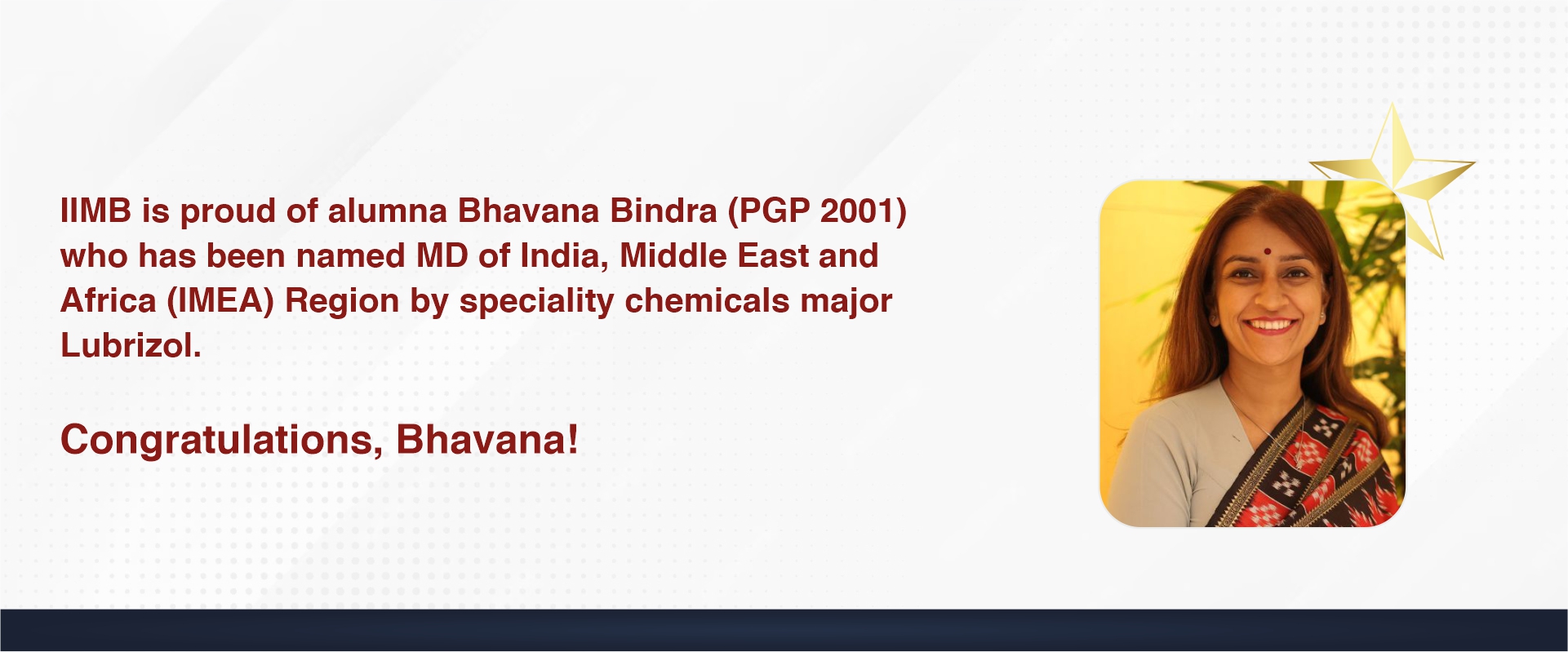 IIMB is proud of alumna Bhavana Bindra (PGP 2001) who has been named MD of India, Middle East and Africa (IMEA) Region by speciality chemicals major Lubrizol.

Congratulations, Bhavana!